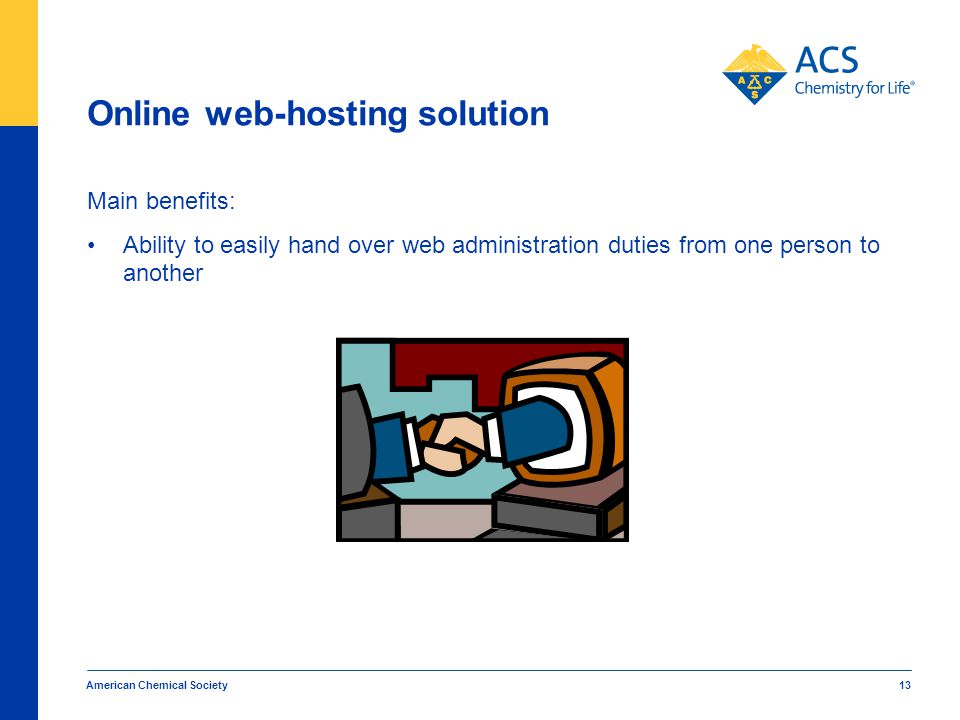 ACS
Chemistry for Life®

Online web-hosting solution

Main benefits:

• Ability to easily hand over web administration duties from one person to another

American Chemical Society

13